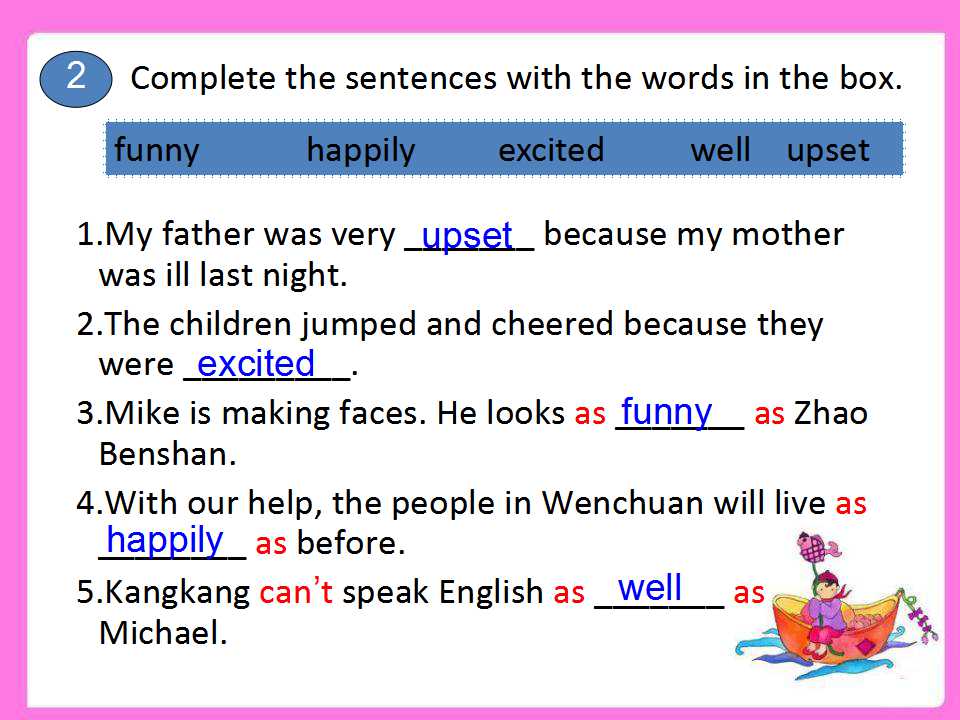 2 Complete the sentences with the words in the box.

funny happily excited well upset

1.My father was very upset because my mother was ill last night.

2.The children jumped and cheered because they were excited.

3.Mike is making faces. He looks as funny as Zhao Benshan.

4.With our help, the people in Wenchuan will live as happily as before.

5.Kangkang can't speak English as well as Michael.